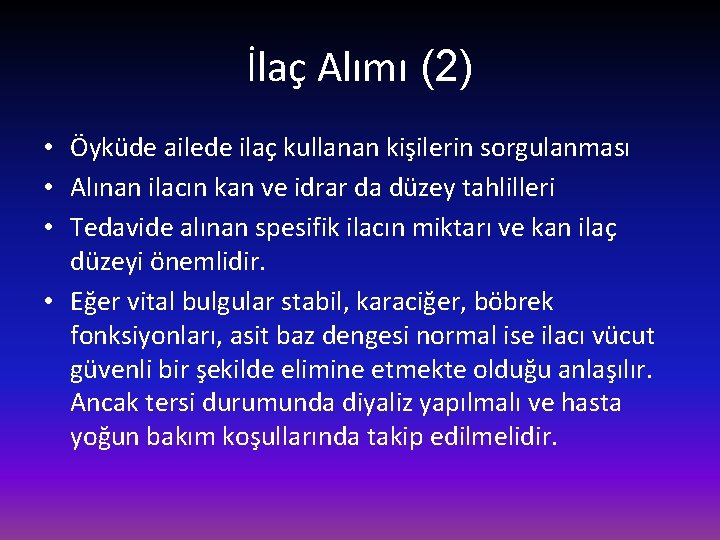 İlaç Alımı (2)

• Öyküde ailede ilaç kullanan kişilerin sorgulanması
• Alınan ilacın kan ve idrar da düzey tahlilleri
• Tedavide alınan spesifik ilacın miktarı ve kan ilaç düzeyi önemlidir.
• Eğer vital bulgular stabil, karaciğer, böbrek fonksiyonları, asit baz dengesi normal ise ilacı vücut güvenli bir şekilde elimine etmekte olduğu anlaşılır. Ancak tersi durumunda diyaliz yapılmalı ve hasta yoğun bakım koşullarında takip edilmelidir.